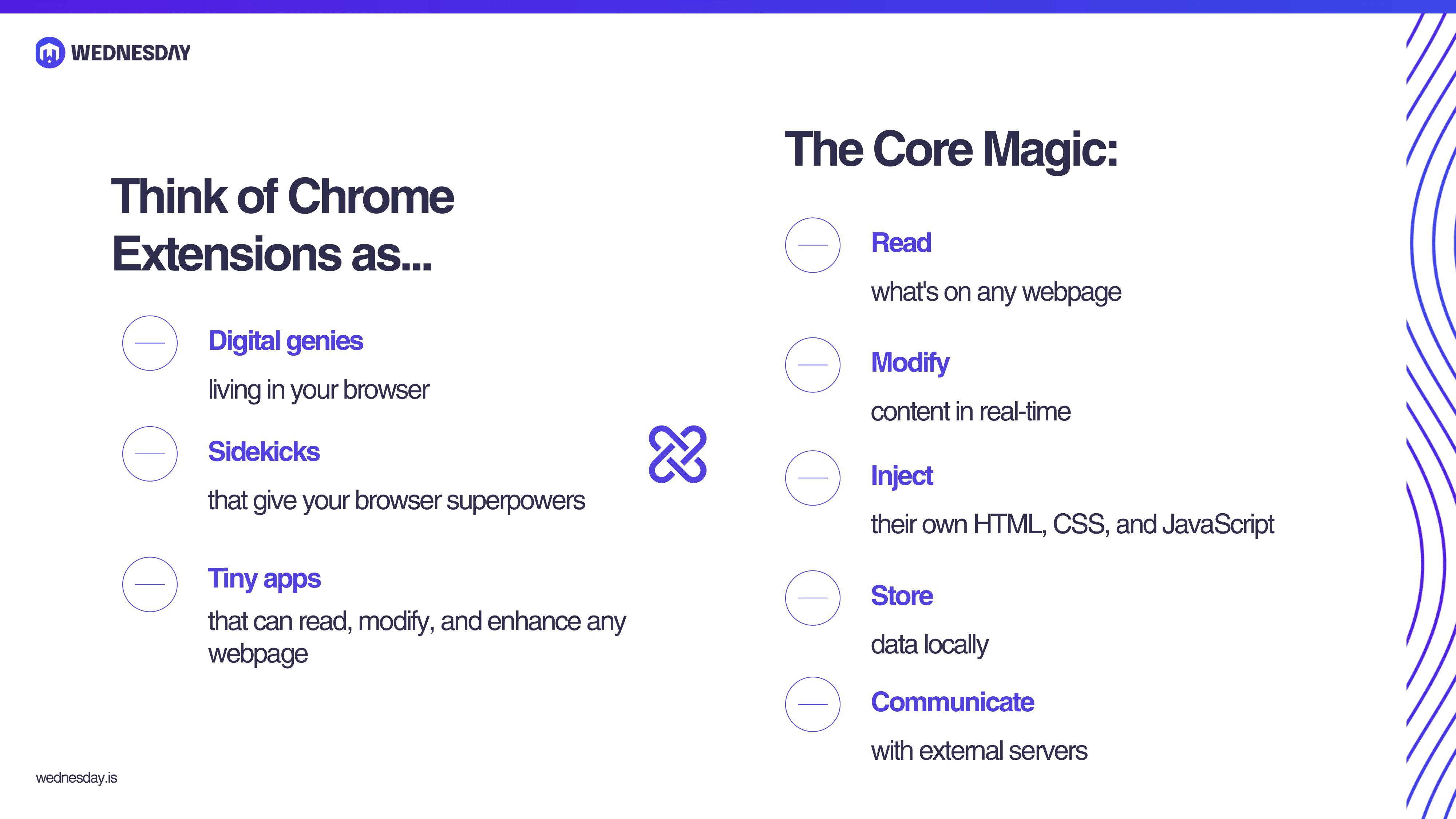 WEDNESDAY

Think of Chrome Extensions as...

Digital genies

living in your browser

Sidekicks

that give your browser superpowers

Tiny apps

that can read, modify, and enhance any webpage

The Core Magic:

Read

what's on any webpage

Modify

content in real-time

Inject

their own HTML, CSS, and JavaScript

Store

data locally

Communicate

with external servers

wednesday.is